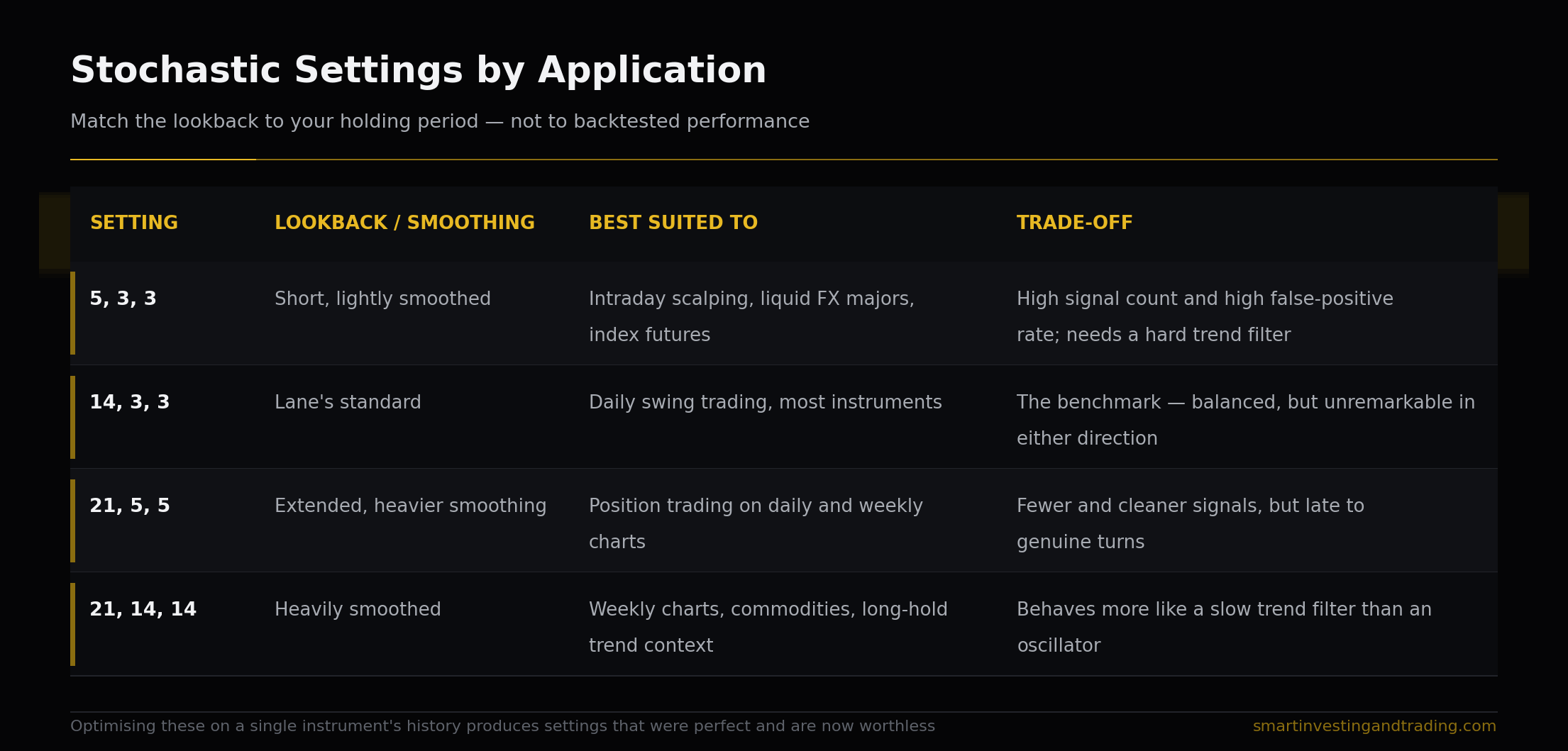 Stochastic Settings by Application

Match the lookback to your holding period — not to backtested performance

| SETTING | LOOKBACK / SMOOTHING | BEST SUITED TO | TRADE-OFF |
|---|---|---|---|
| 5, 3, 3 | Short, lightly smoothed | Intraday scalping, liquid FX majors, index futures | High signal count and high false-positive rate; needs a hard trend filter |
| 14, 3, 3 | Lane's standard | Daily swing trading, most instruments | The benchmark — balanced, but unremarkable in either direction |
| 21, 5, 5 | Extended, heavier smoothing | Position trading on daily and weekly charts | Fewer and cleaner signals, but late to genuine turns |
| 21, 14, 14 | Heavily smoothed | Weekly charts, commodities, long-hold trend context | Behaves more like a slow trend filter than an oscillator |

Optimising these on a single instrument's history produces settings that were perfect and are now worthless

smartinvestingandtrading.com